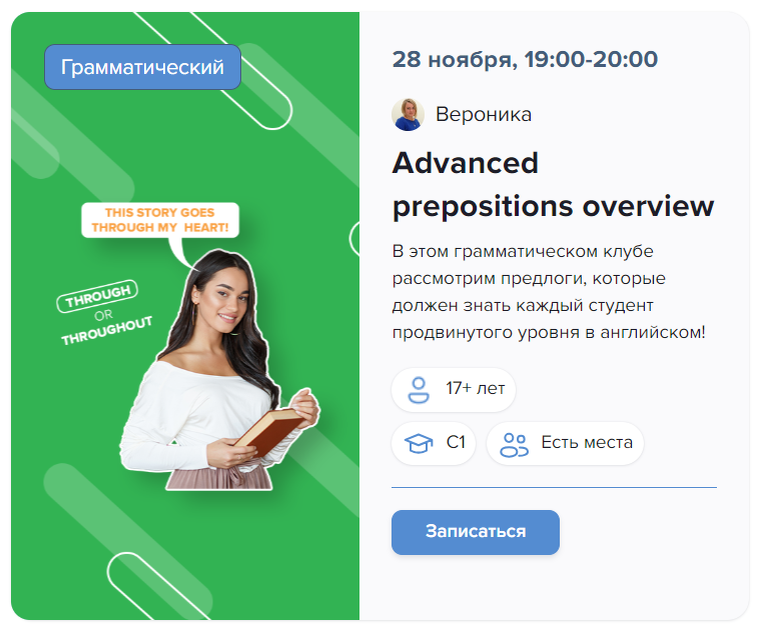 Грамматический

THIS STORY GOES THROUGH MY HEART!

THROUGH
OR
THROUGHOUT

28 ноября, 19:00-20:00

Вероника

Advanced prepositions overview

В этом грамматическом клубе рассмотрим предлоги, которые должен знать каждый студент продвинутого уровня в английском!

17+ лет

C1

Есть места

Записаться